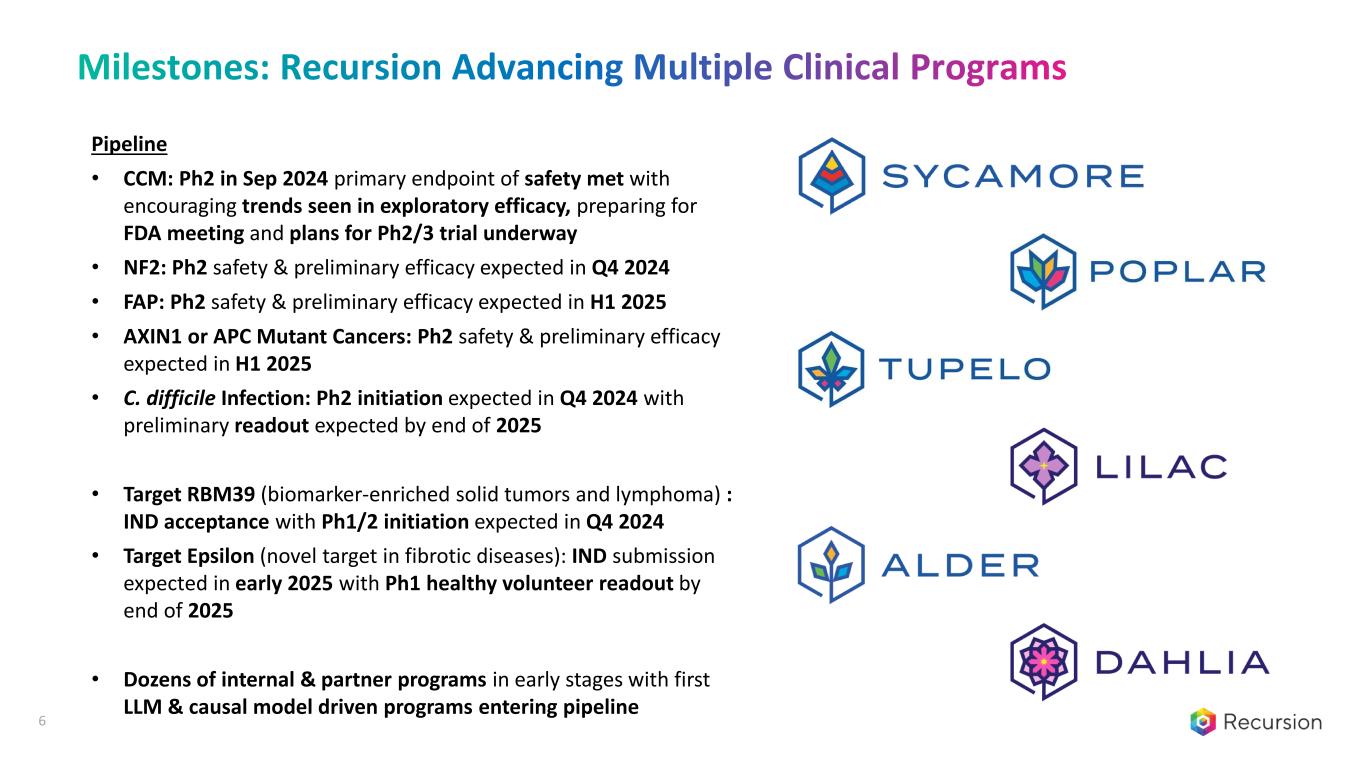 Milestones: Recursion Advancing Multiple Clinical Programs

Pipeline

• CCM: Ph2 in Sep 2024 primary endpoint of safety met with encouraging trends seen in exploratory efficacy, preparing for FDA meeting and plans for Ph2/3 trial underway

• NF2: Ph2 safety & preliminary efficacy expected in Q4 2024

• FAP: Ph2 safety & preliminary efficacy expected in H1 2025

• AXIN1 or APC Mutant Cancers: Ph2 safety & preliminary efficacy expected in H1 2025

• C. difficile Infection: Ph2 initiation expected in Q4 2024 with preliminary readout expected by end of 2025

• Target RBM39 (biomarker-enriched solid tumors and lymphoma) : IND acceptance with Ph1/2 initiation expected in Q4 2024

• Target Epsilon (novel target in fibrotic diseases): IND submission expected in early 2025 with Ph1 healthy volunteer readout by end of 2025

• Dozens of internal & partner programs in early stages with first LLM & causal model driven programs entering pipeline

SYCAMORE

POPLAR

TUPELO

LILAC

ALDER

DAHLIA

6

Recursion